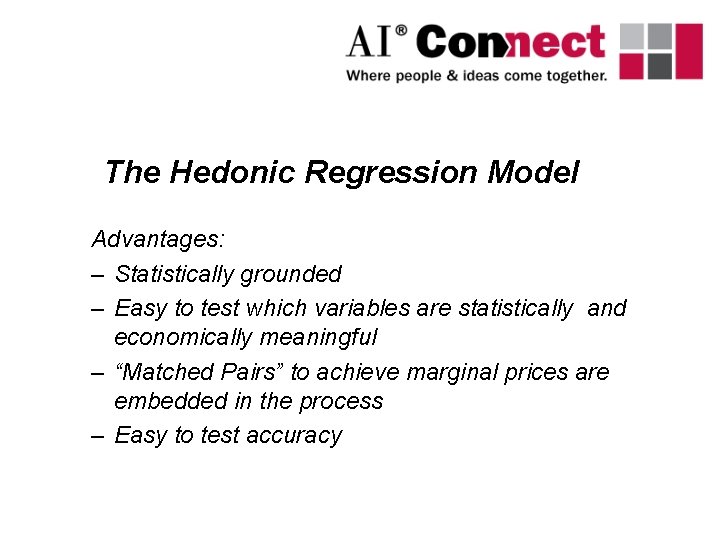 AI® Connect
Where people & ideas come together.

The Hedonic Regression Model

Advantages:
– Statistically grounded
– Easy to test which variables are statistically and economically meaningful
– “Matched Pairs” to achieve marginal prices are embedded in the process
– Easy to test accuracy